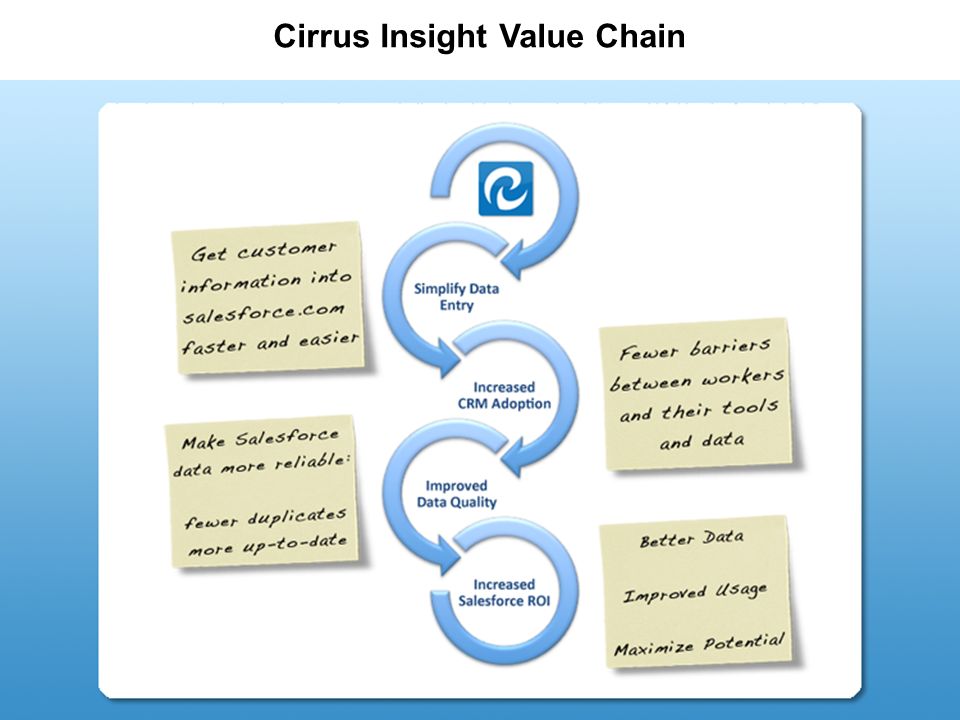 Cirrus Insight Value Chain

Get customer information into salesforce.com faster and easier

Simplify Data Entry

Increased CRM Adoption

Fewer barriers between workers and their tools and data

Make Salesforce data more reliable:

fewer duplicates more up-to-date

Improved Data Quality

Increased Salesforce ROI

Better Data

Improved Usage

Maximize Potential